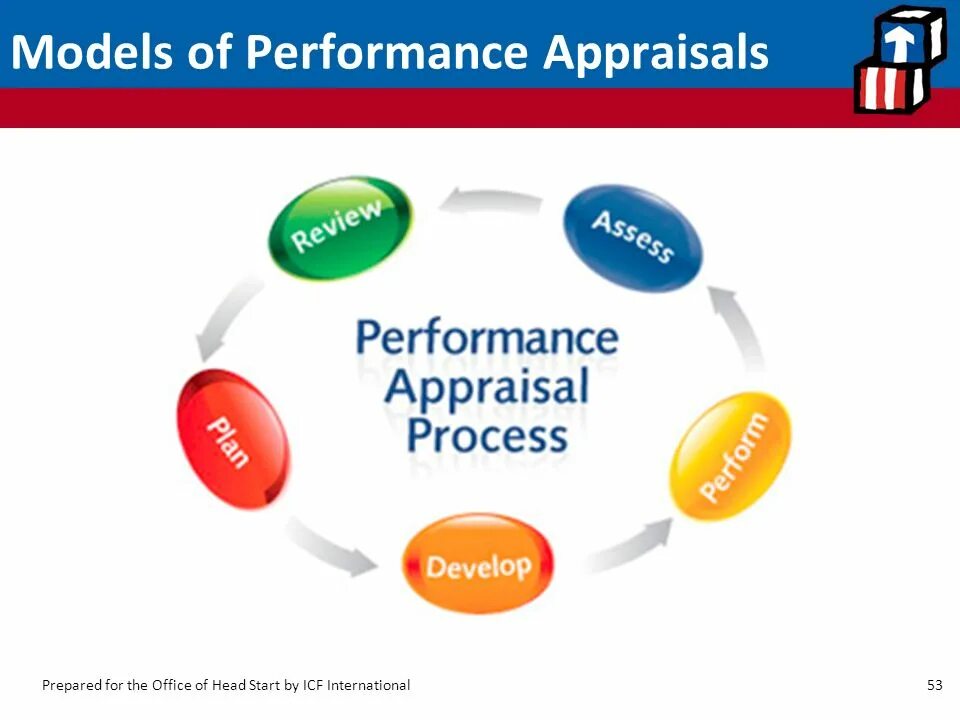 Models of Performance Appraisals

Review

Assess

Performance Appraisal Process

Plan

Perform

Develop

Prepared for the Office of Head Start by ICF International

53